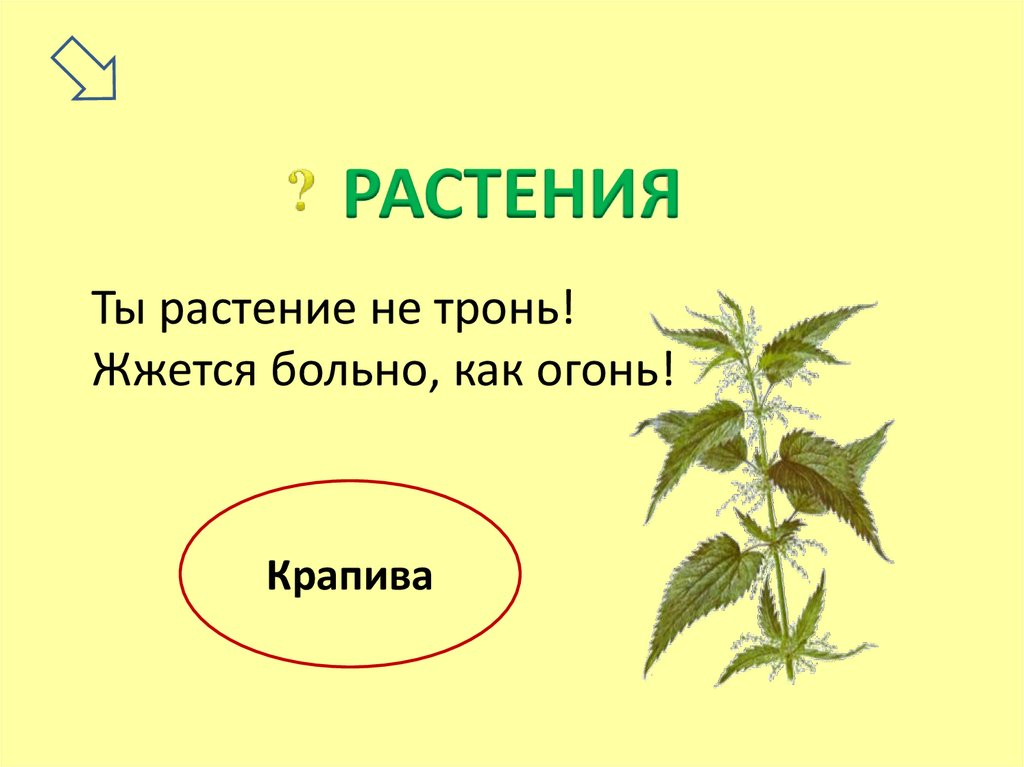 ? РАСТЕНИЯ

Ты растение не тронь!
Жжется больно, как огонь!

Крапива